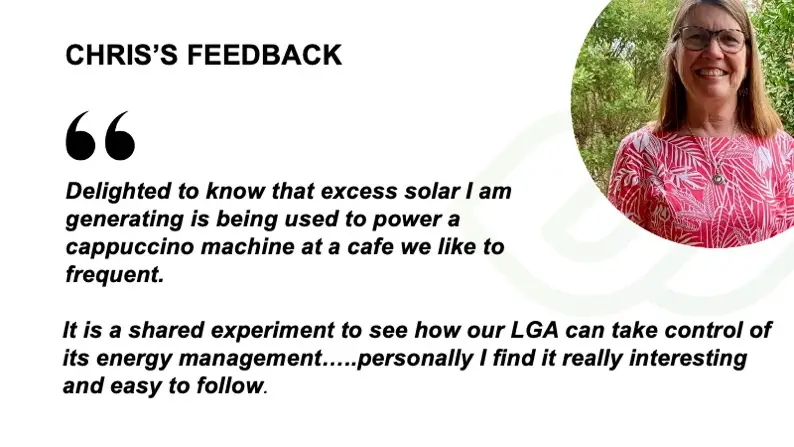 CHRIS'S FEEDBACK

"

Delighted to know that excess solar I am generating is being used to power a cappuccino machine at a cafe we like to frequent.

It is a shared experiment to see how our LGA can take control of its energy management.....personally I find it really interesting and easy to follow.